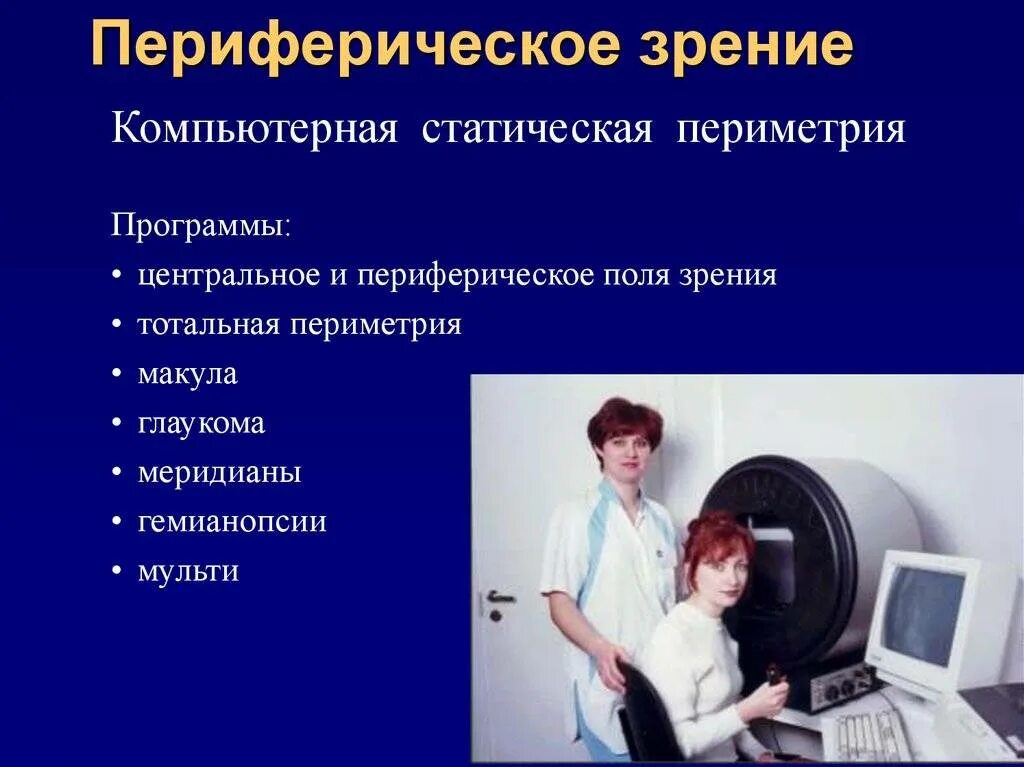 Периферическое зрение

Компьютерная статическая периметрия

Программы:
• центральное и периферическое поля зрения
• тотальная периметрия
• макула
• глаукома
• меридианы
• гемианопсии
• мульти